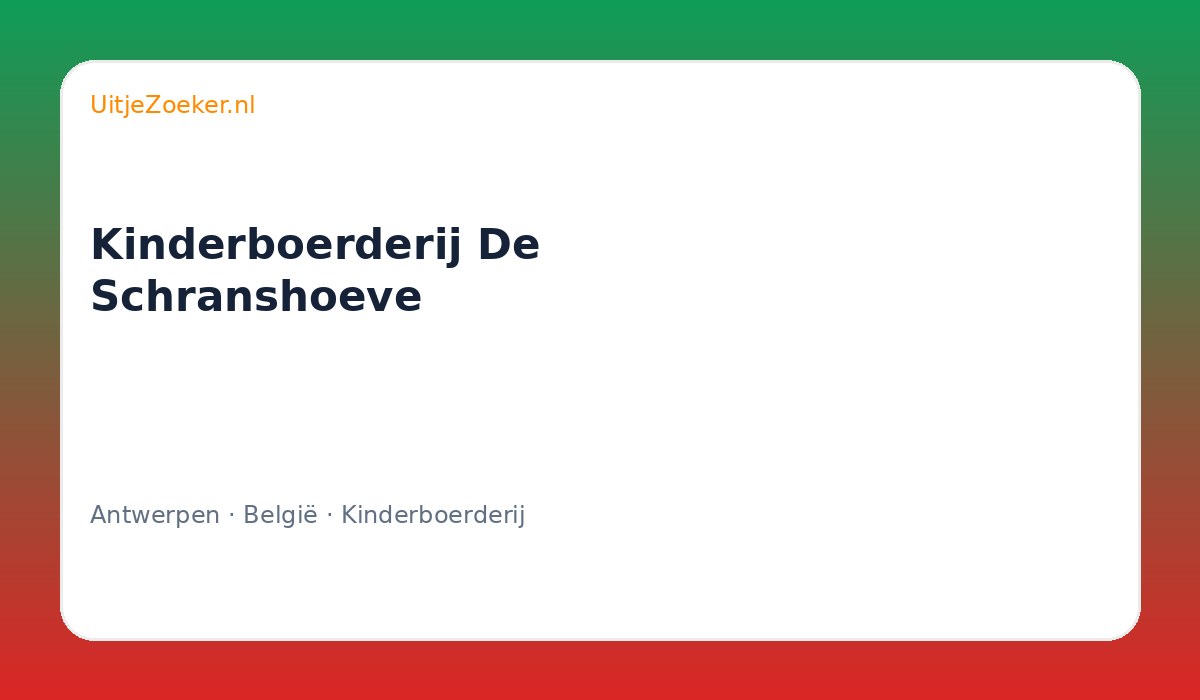 UitjeZoeker.nl

Kinderboerderij De Schranshoeve

Antwerpen · België · Kinderboerderij